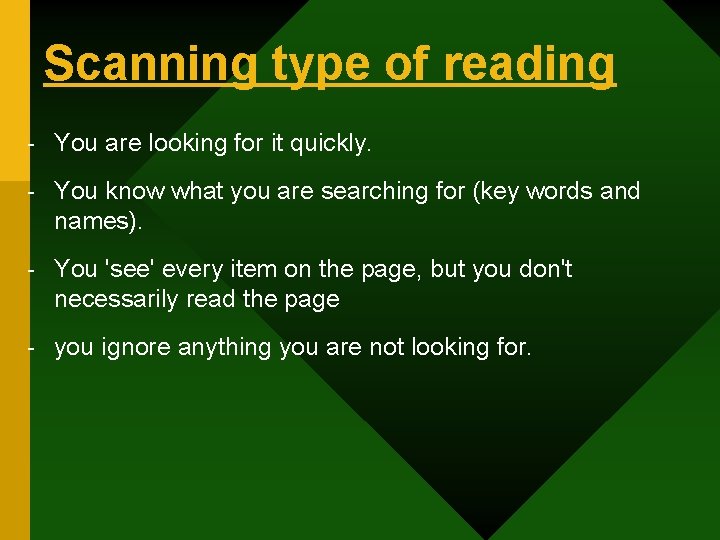 Scanning type of reading

- You are looking for it quickly.

- You know what you are searching for (key words and names).

- You 'see' every item on the page, but you don't necessarily read the page

- you ignore anything you are not looking for.